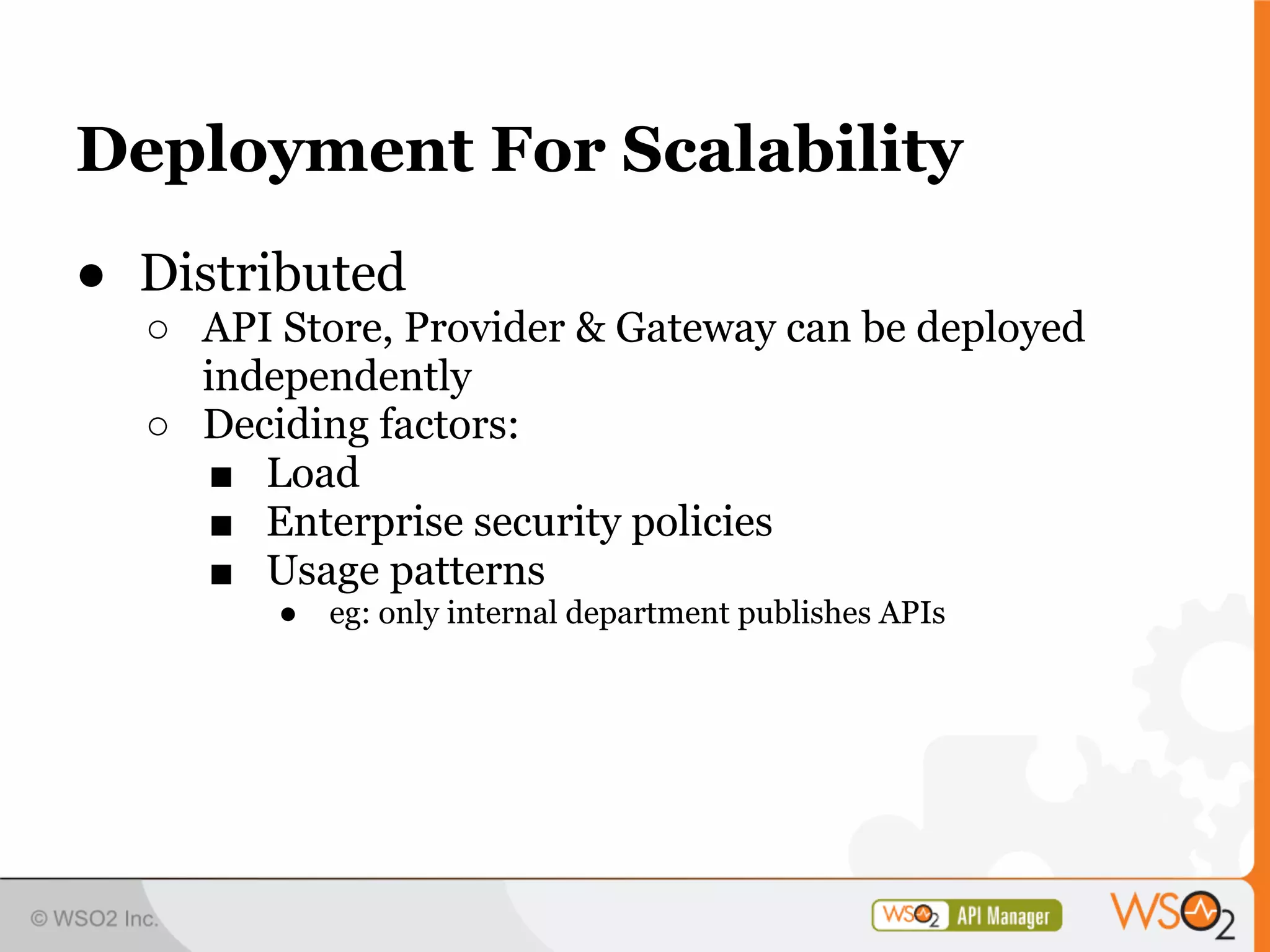 Deployment For Scalability

● Distributed
○ API Store, Provider & Gateway can be deployed independently
○ Deciding factors:
■ Load
■ Enterprise security policies
■ Usage patterns
● eg: only internal department publishes APIs

© WSO2 Inc.

WSO2 API Manager

WSO2